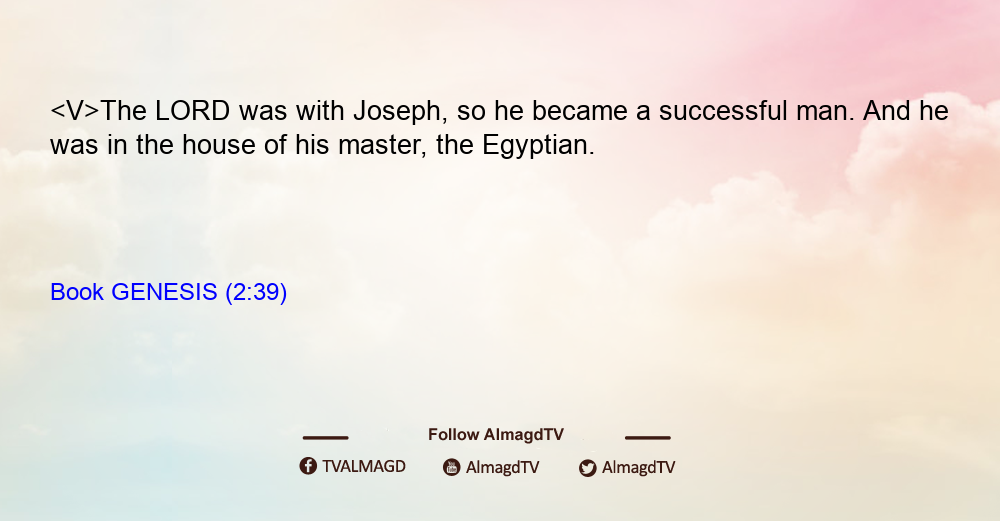 <V>The LORD was with Joseph, so he became a successful man. And he was in the house of his master, the Egyptian.

Book GENESIS (2:39)

Follow AlmagdTV

TVALMAGD AlmagdTV AlmagdTV